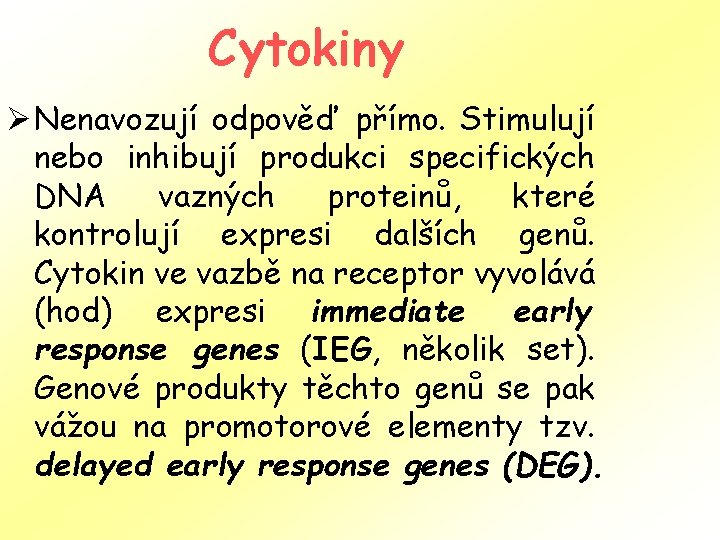 Cytokiny

➢ Nenavozují odpověď přímo. Stimulují nebo inhibují produkci specifických DNA vazných proteinů, které kontrolují expresi dalších genů. Cytokin ve vazbě na receptor vyvolává (hod) expresi immediate early response genes (IEG, několik set). Genové produkty těchto genů se pak vážou na promotorové elementy tzv. delayed early response genes (DEG).